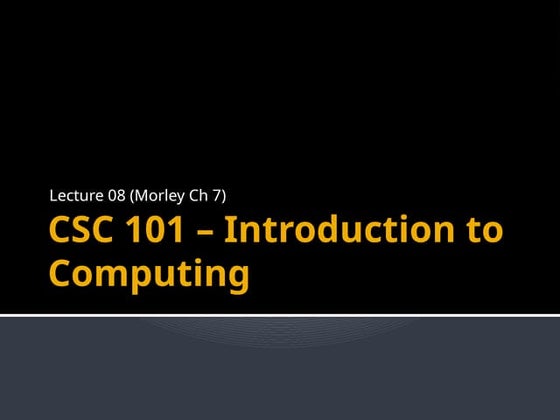 Lecture 08 (Morley Ch 7)

CSC 101 – Introduction to Computing